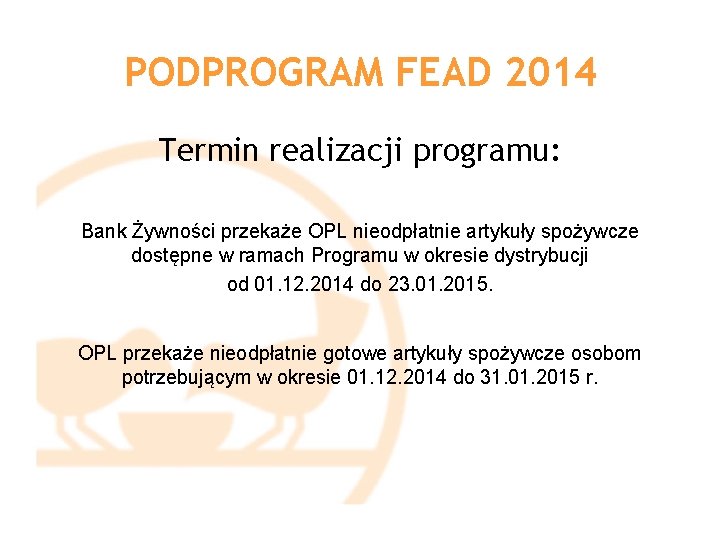 PODPROGRAM FEAD 2014

Termin realizacji programu:

Bank Żywności przekaże OPL nieodpłatnie artykuły spożywcze dostępne w ramach Programu w okresie dystrybucji od 01.12.2014 do 23.01.2015.

OPL przekaże nieodpłatnie gotowe artykuły spożywcze osobom potrzebującym w okresie 01.12.2014 do 31.01.2015 r.